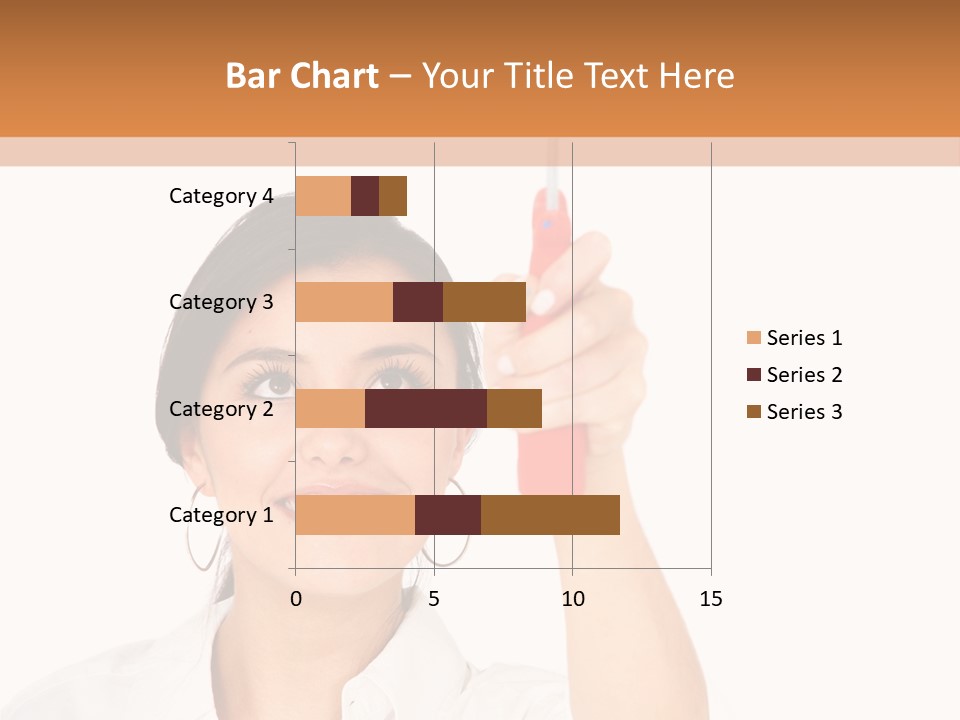 Bar Chart – Your Title Text Here

Category 4
Category 3
Category 2
Category 1

0
5
10
15

Series 1
Series 2
Series 3